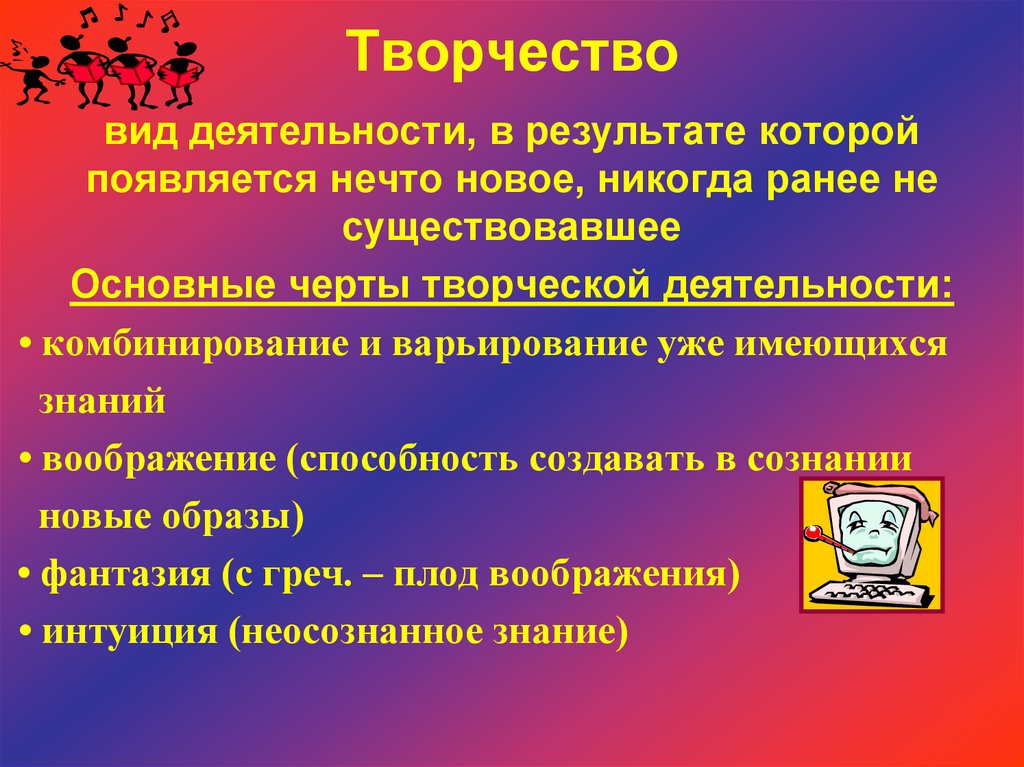 Творчество

вид деятельности, в результате которой появляется нечто новое, никогда ранее не существовавшее

Основные черты творческой деятельности:

• комбинирование и варьирование уже имеющихся знаний

• воображение (способность создавать в сознании новые образы)

• фантазия (с греч. – плод воображения)

• интуиция (неосознанное знание)